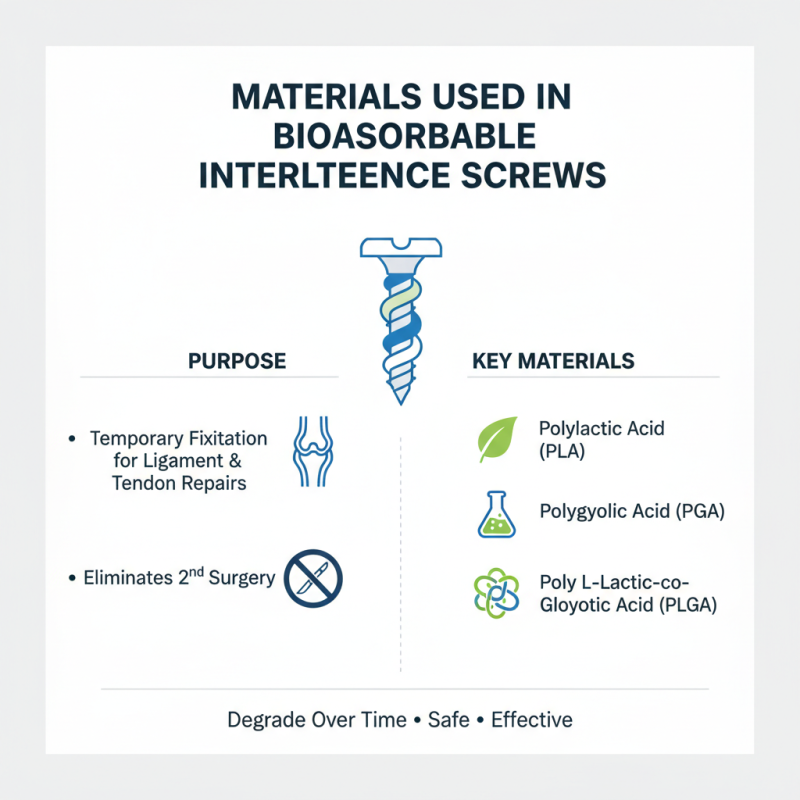 MATERIALS USED IN BIOASORBABLE INTERLTEENCE SCREWS

PURPOSE

• Temporary Fixitation for Ligament & Tendon Repairs

• Eliminates 2$^{nd}$ Surgery

KEY MATERIALS

Polylactic Acid (PLA)

Polygyolic Acid (PGA)

Poly L-Lactic-co-Gloyotic Acid (PLGA)

Degrade Over Time • Safe • Effective